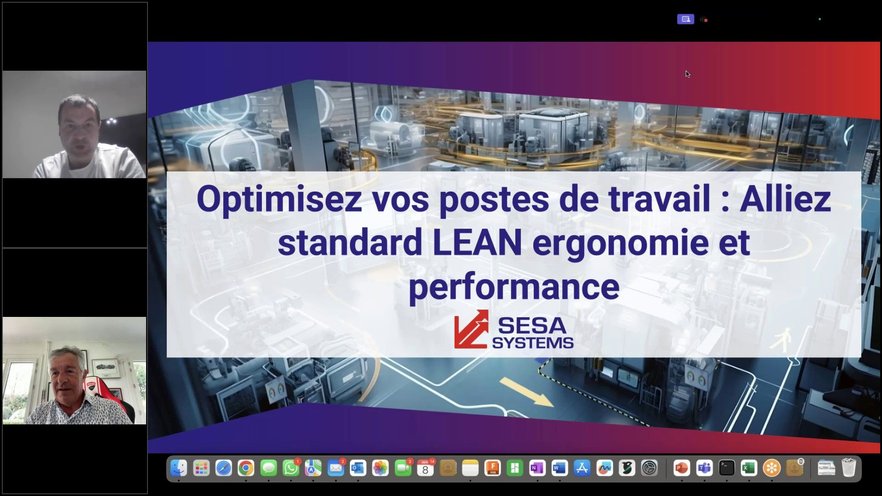 Optimisez vos postes de travail : Alliez standard LEAN ergonomie et performance

SESA SYSTEMS